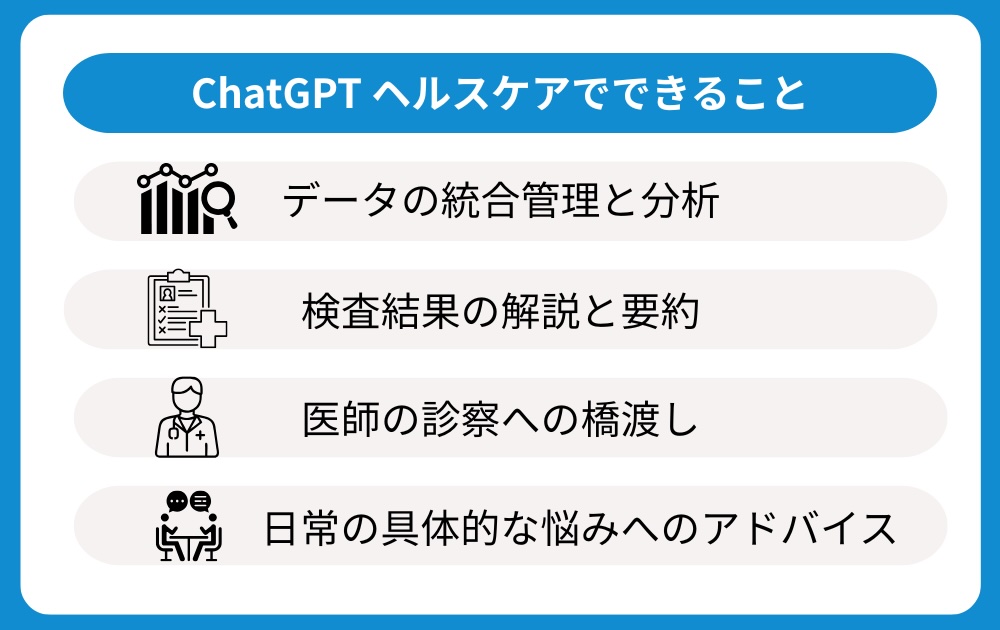 ChatGPT ヘルスケアでできること

データの統合管理と分析

検査結果の解説と要約

医師の診察への橋渡し

日常の具体的な悩みへのアドバイス